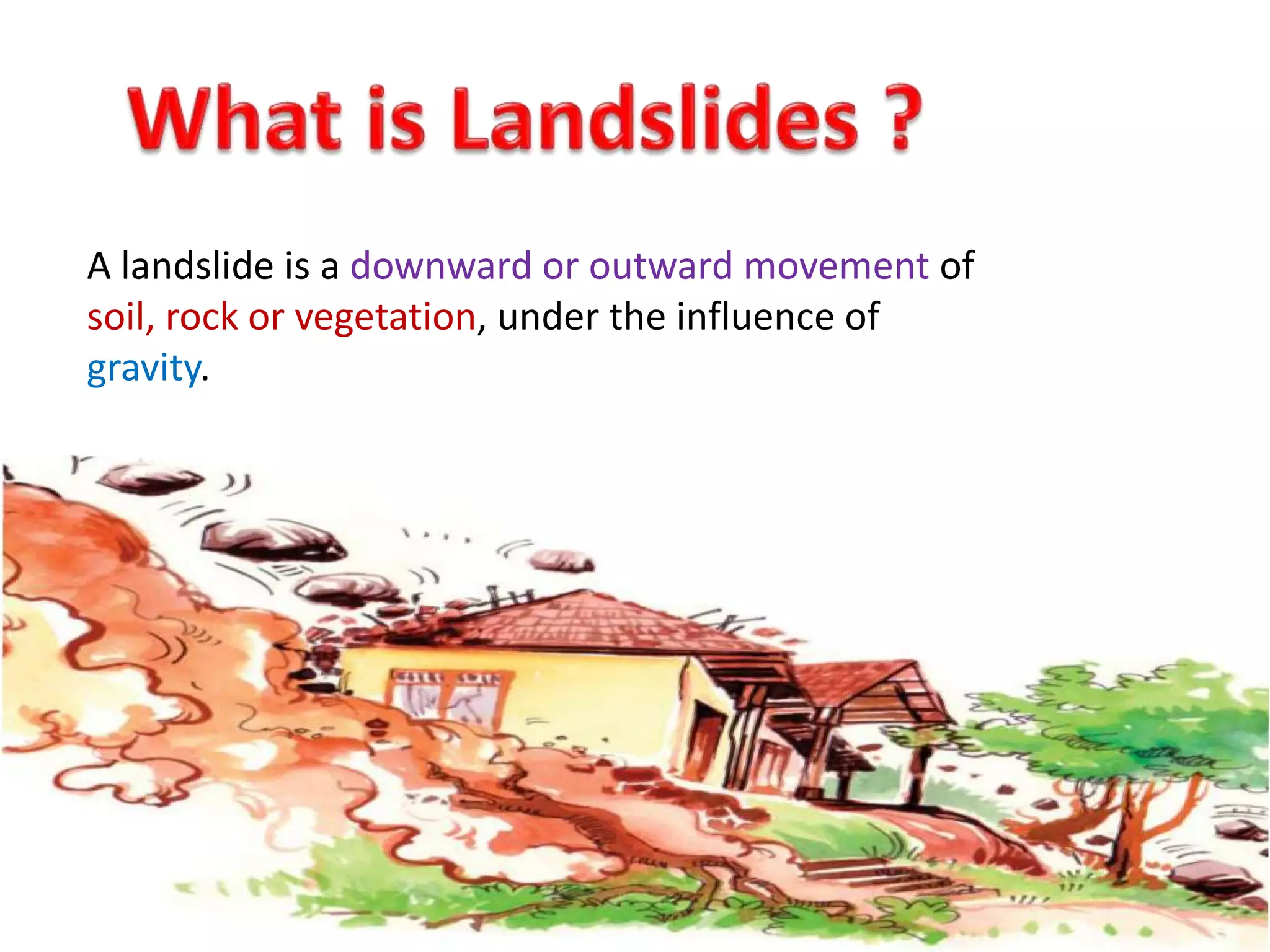 What is Landslides ?

A landslide is a downward or outward movement of soil, rock or vegetation, under the influence of gravity.